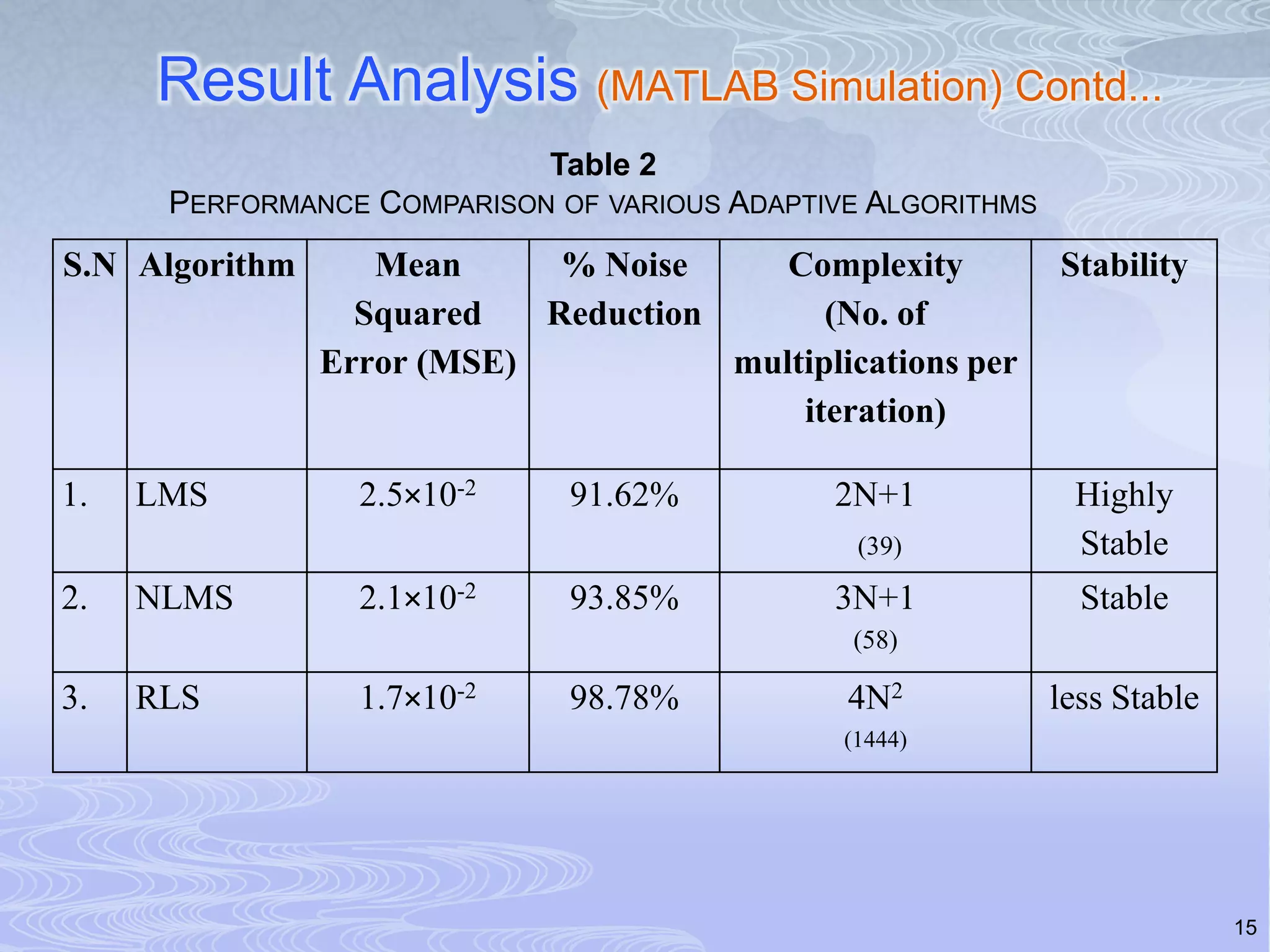 Result Analysis (MATLAB Simulation) Contd...

Table 2
PERFORMANCE COMPARISON OF VARIOUS ADAPTIVE ALGORITHMS

| S.N | Algorithm | Mean Squared Error (MSE) | % Noise Reduction | Complexity (No. of multiplications per iteration) | Stability |
|---|---|---|---|---|---|
| 1. | LMS | $2.5\times10^{-2}$ | 91.62% | 2N+1 (39) | Highly Stable |
| 2. | NLMS | $2.1\times10^{-2}$ | 93.85% | 3N+1 (58) | Stable |
| 3. | RLS | $1.7\times10^{-2}$ | 98.78% | $4N^2$ (1444) | less Stable |

15